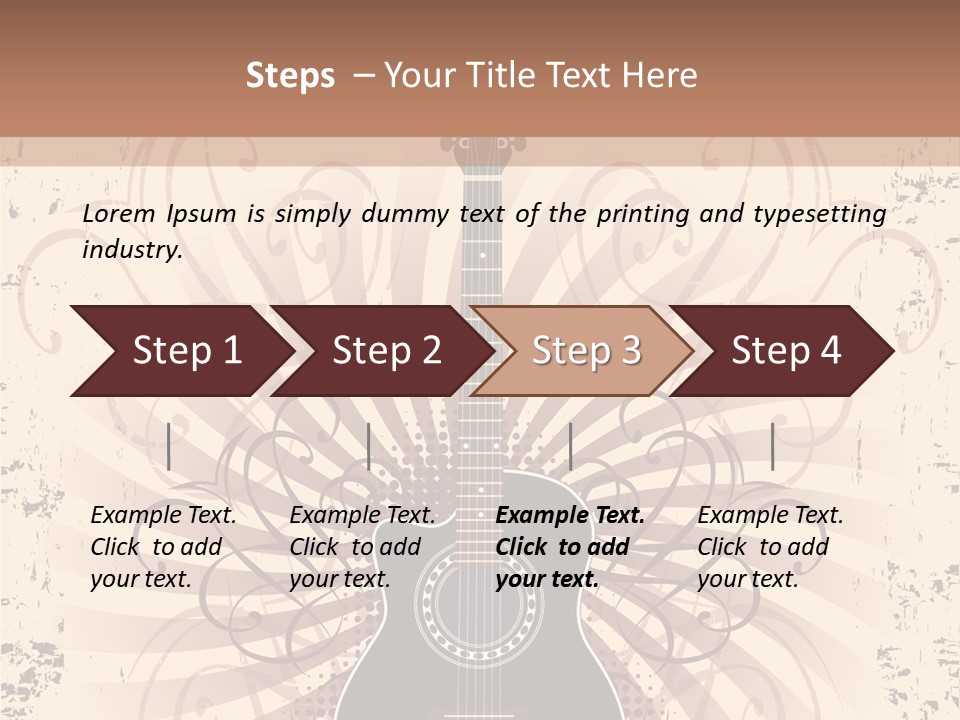 Steps – Your Title Text Here

Lorem Ipsum is simply dummy text of the printing and typesetting industry.

Step 1

Step 2

Step 3

Step 4

Example Text. Click to add your text.

Example Text. Click to add your text.

Example Text. Click to add your text.

Example Text. Click to add your text.